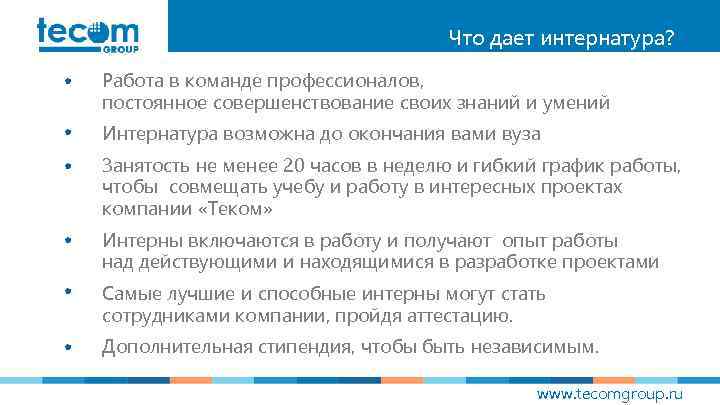 tecom GROUP

Что дает интернатура?

• Работа в команде профессионалов, постоянное совершенствование своих знаний и умений

• Интернатура возможна до окончания вами вуза

• Занятость не менее 20 часов в неделю и гибкий график работы, чтобы совмещать учебу и работу в интересных проектах компании «Теком»

• Интерны включаются в работу и получают опыт работы над действующими и находящимися в разработке проектами

• Самые лучшие и способные интерны могут стать сотрудниками компании, пройдя аттестацию.

• Дополнительная стипендия, чтобы быть независимым.

www.tecomgroup.ru